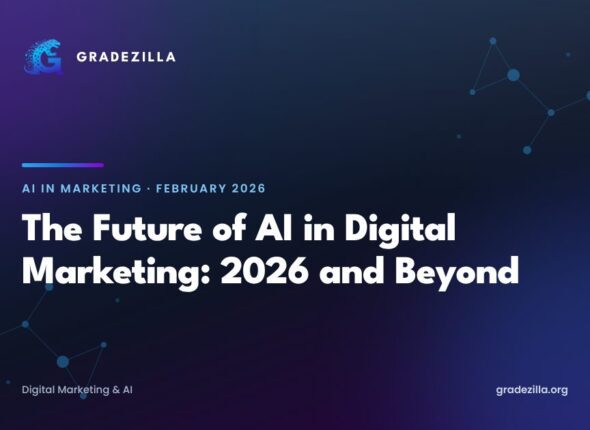 GRADEZILLA

AI IN MARKETING · FEBRUARY 2026

The Future of AI in Digital Marketing: 2026 and Beyond

Digital Marketing & AI

gradezilla.org